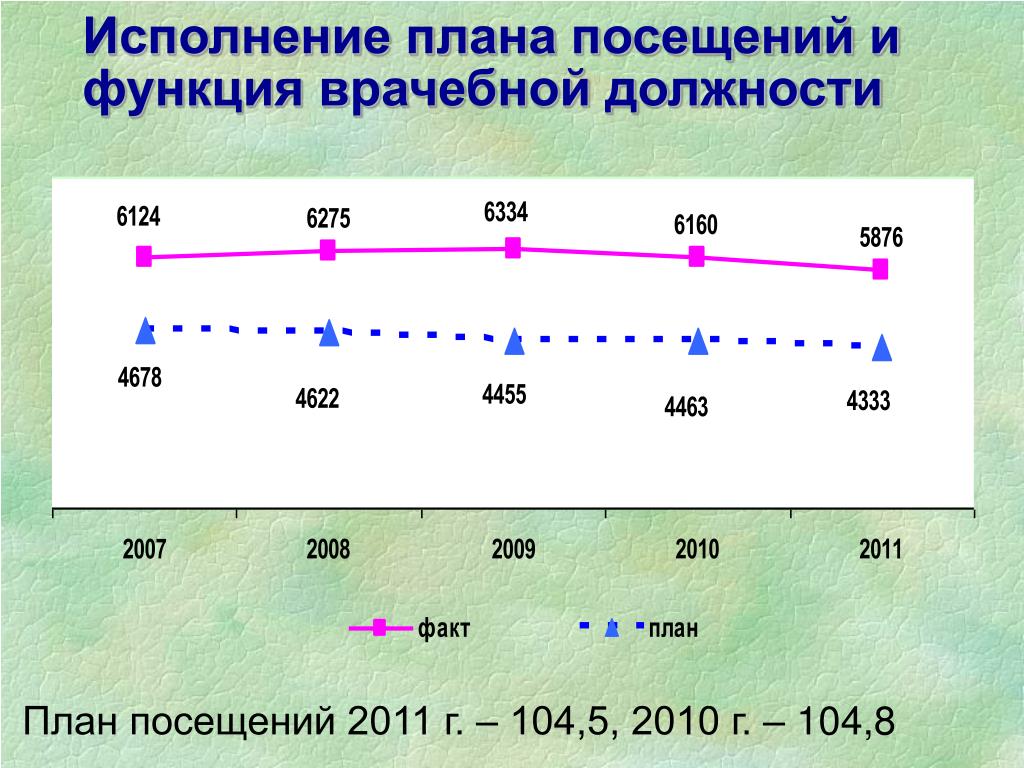 Исполнение плана посещений и функция врачебной должности

6124
6275
6334
6160
5876

4678
4622
4455
4463
4333

2007
2008
2009
2010
2011

факт
план

План посещений 2011 г. – 104,5, 2010 г. – 104,8